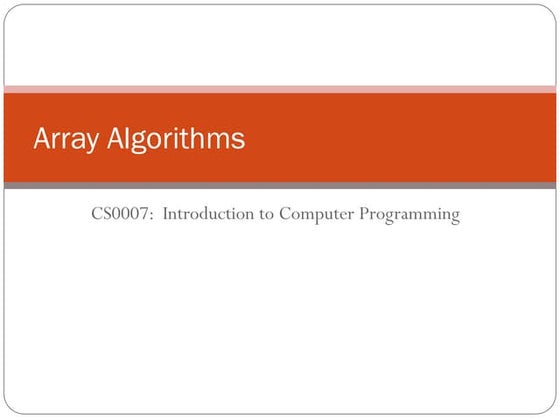 Array Algorithms

CS0007: Introduction to Computer Programming